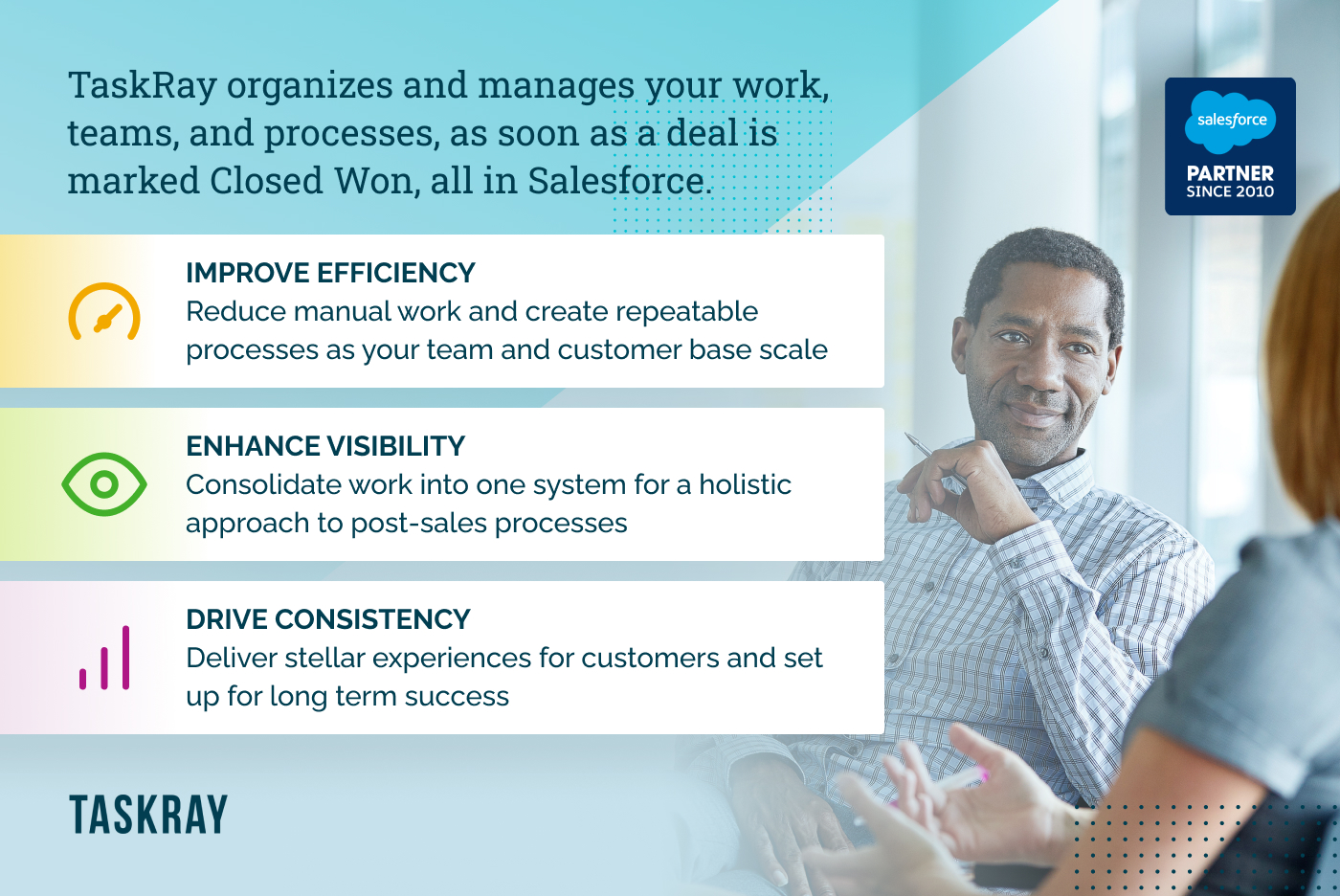 TaskRay organizes and manages your work, teams, and processes, as soon as a deal is marked Closed Won, all in Salesforce.

salesforce
PARTNER
SINCE 2010

IMPROVE EFFICIENCY
Reduce manual work and create repeatable processes as your team and customer base scale

ENHANCE VISIBILITY
Consolidate work into one system for a holistic approach to post-sales processes

DRIVE CONSISTENCY
Deliver stellar experiences for customers and set up for long term success

TASKRAY